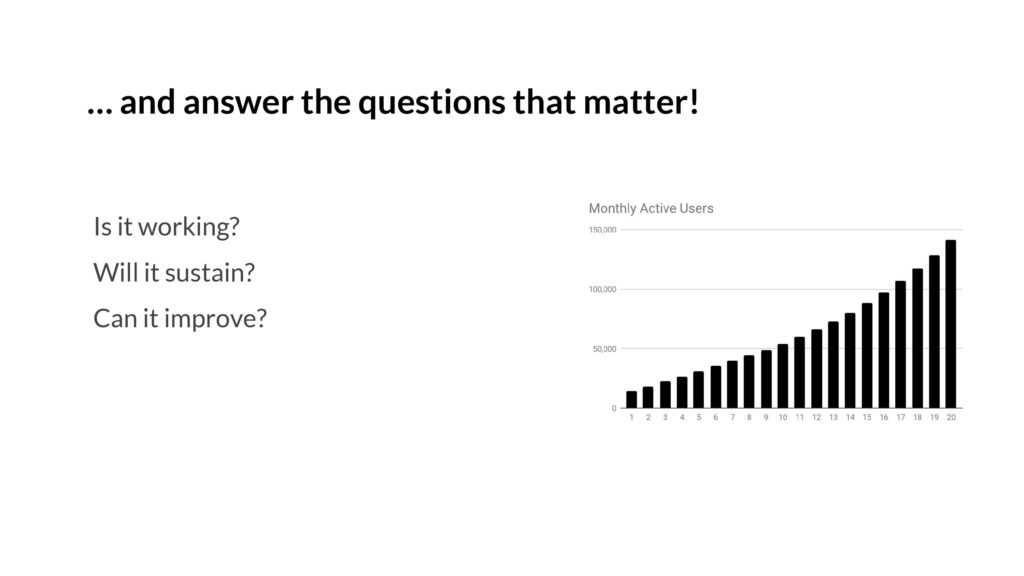 … and answer the questions that matter!

Is it working?

Will it sustain?

Can it improve?

Monthly Active Users

150,000

100,000

50,000

0

1 2 3 4 5 6 7 8 9 10 11 12 13 14 15 16 17 18 19 20